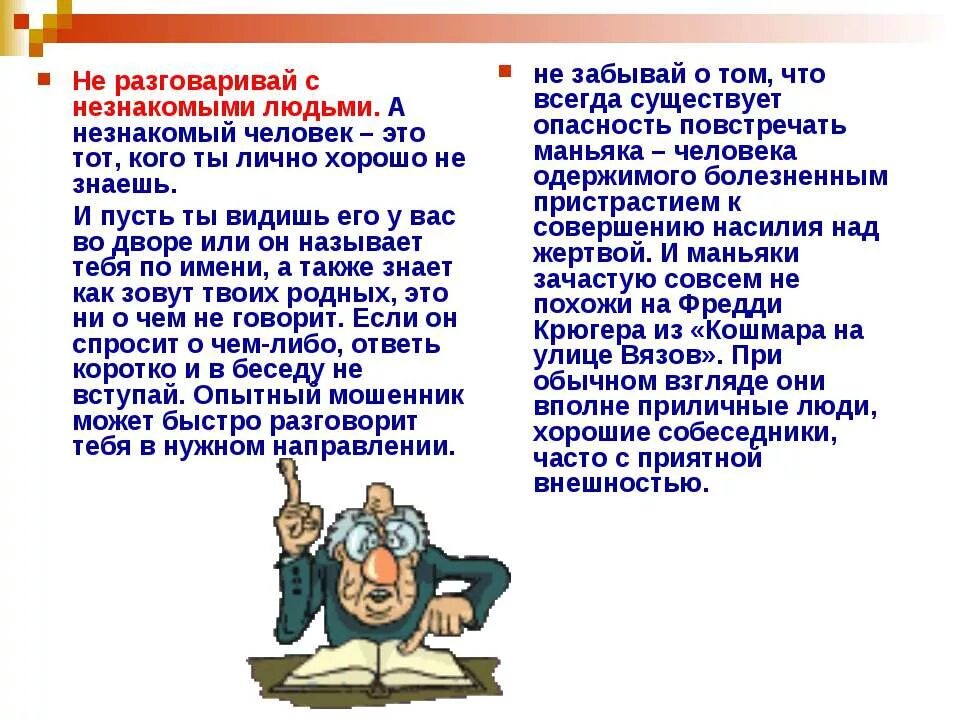 Не разговаривай с незнакомыми людьми. А незнакомый человек – это тот, кого ты лично хорошо не знаешь.

И пусть ты видишь его у вас во дворе или он называет тебя по имени, а также знает как зовут твоих родных, это ни о чем не говорит. Если он спросит о чем-либо, ответь коротко и в беседу не вступай. Опытный мошенник может быстро разговорит тебя в нужном направлении.

не забывай о том, что всегда существует опасность повстречать маньяка – человека одержимого болезненным пристрастием к совершению насилия над жертвой. И маньяки зачастую совсем не похожи на Фредди Крюгера из «Кошмара на улице Вязов». При обычном взгляде они вполне приличные люди, хорошие собеседники, часто с приятной внешностью.